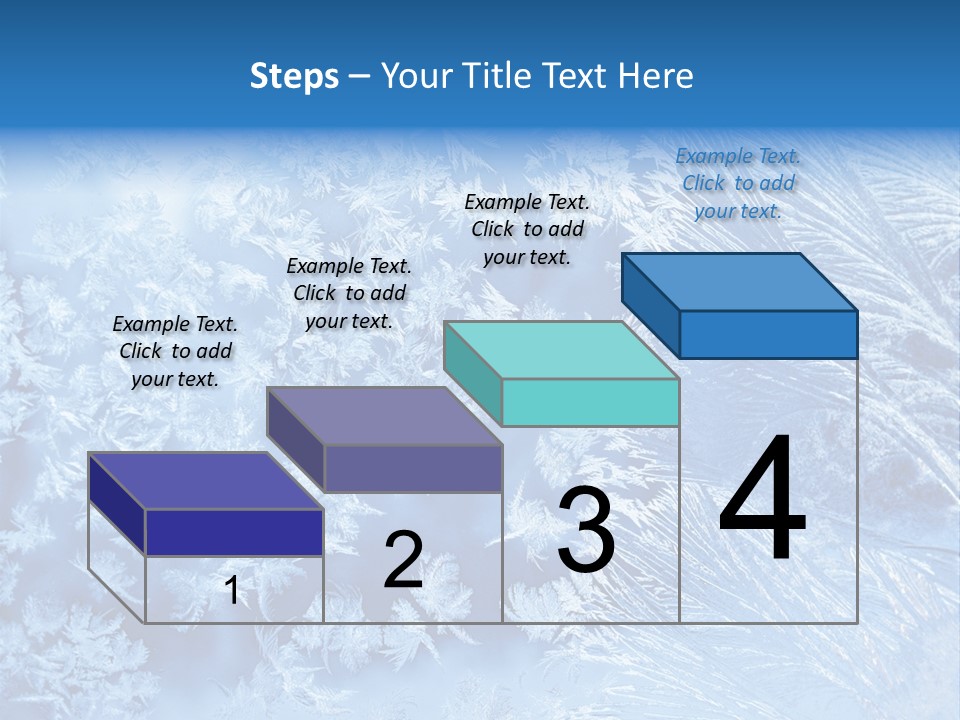 Steps – Your Title Text Here

Example Text. Click to add your text.

Example Text. Click to add your text.

Example Text. Click to add your text.

Example Text. Click to add your text.

1

2

3

4